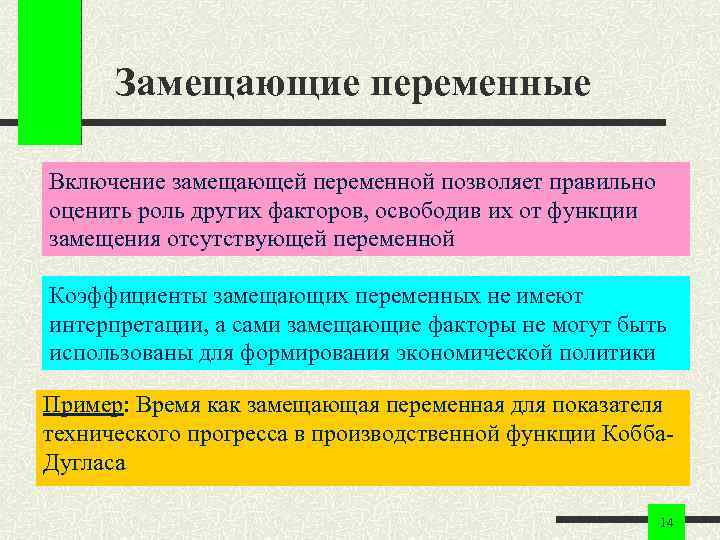 Замещающие переменные

Включение замещающей переменной позволяет правильно оценить роль других факторов, освободив их от функции замещения отсутствующей переменной

Коэффициенты замещающих переменных не имеют интерпретации, а сами замещающие факторы не могут быть использованы для формирования экономической политики

Пример: Время как замещающая переменная для показателя технического прогресса в производственной функции Кобба-Дугласа

14